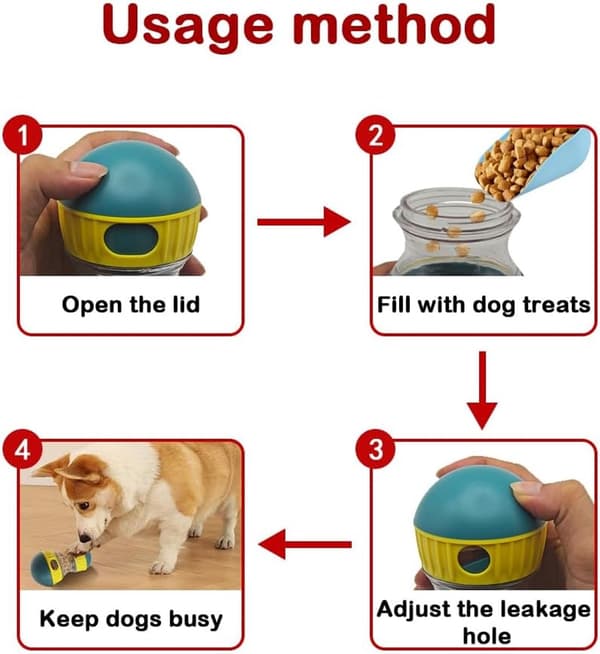 Usage method

1
Open the lid

2
Fill with dog treats

3
Adjust the leakage hole

4
Keep dogs busy